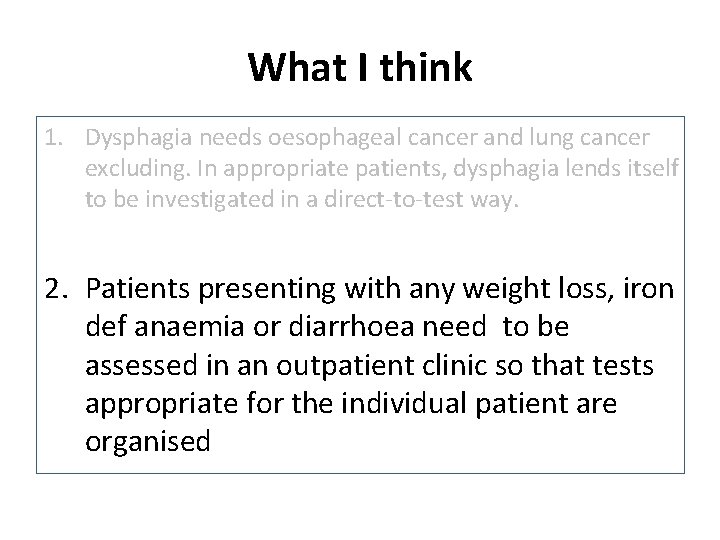 What I think

1. Dysphagia needs oesophageal cancer and lung cancer excluding. In appropriate patients, dysphagia lends itself to be investigated in a direct-to-test way.

2. Patients presenting with any weight loss, iron def anaemia or diarrhoea need to be assessed in an outpatient clinic so that tests appropriate for the individual patient are organised